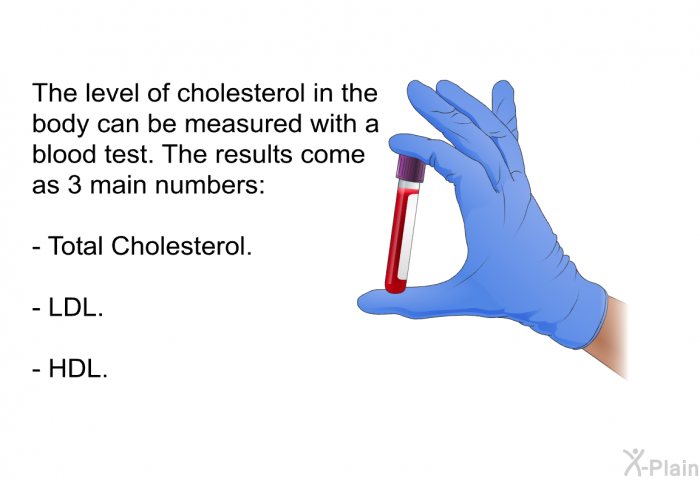 The level of cholesterol in the body can be measured with a blood test. The results come as 3 main numbers:

- Total Cholesterol.

- LDL.

- HDL.

X-Plain